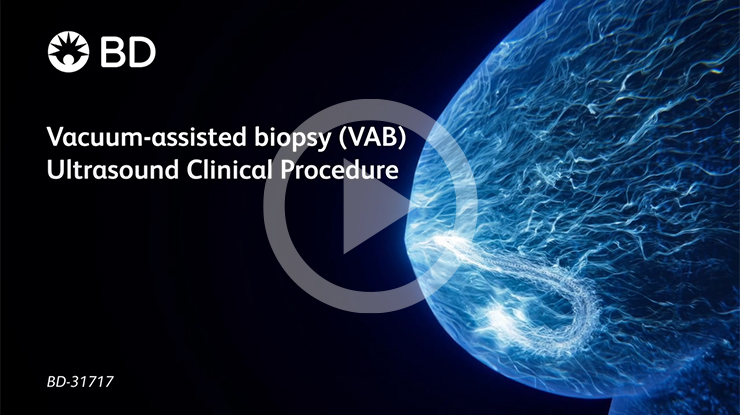 BD

Vacuum-assisted biopsy (VAB)
Ultrasound Clinical Procedure

BD-31717